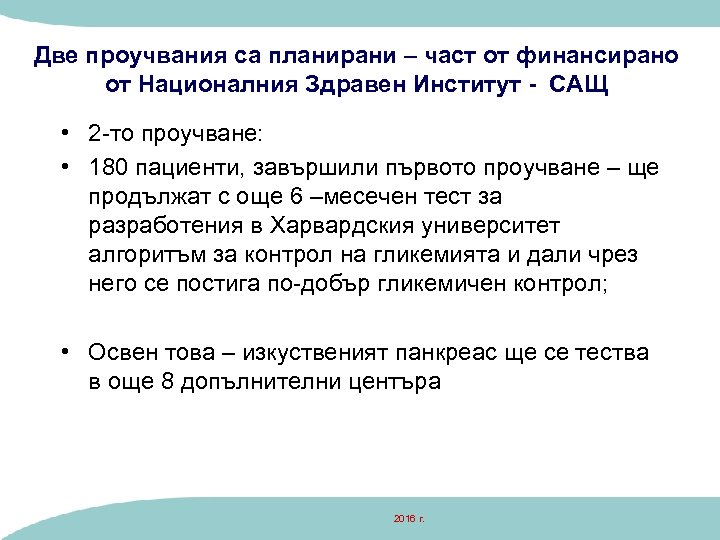 Две проучвания са планирани – част от финансирано от Националния Здравен Институт - САЩ

• 2-то проучване:

• 180 пациенти, завършили първото проучване – ще продължат с още 6 –месечен тест за разработения в Харвардския университет алгоритъм за контрол на гликемията и дали чрез него се постига по-добър гликемичен контрол;

• Освен това – изкуственият панкреас ще се тества в още 8 допълнителни центъра

2016 г.